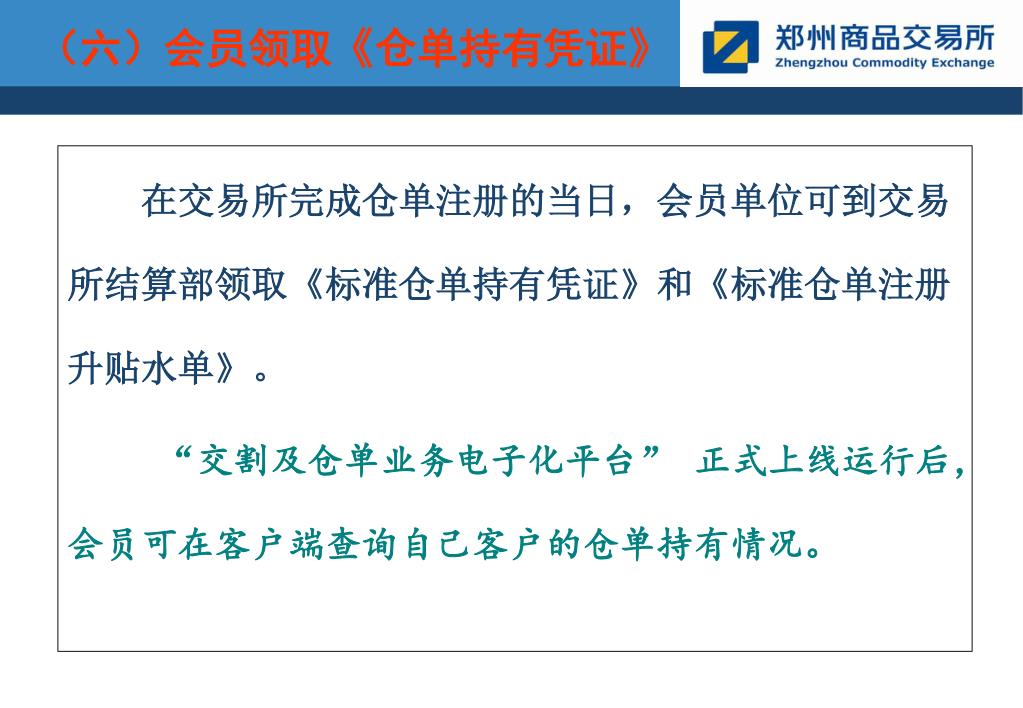 （六）会员领取《仓单持有凭证》

郑州商品交易所
Zhengzhou Commodity Exchange

在交易所完成仓单注册的当日，会员单位可到交易所结算部领取《标准仓单持有凭证》和《标准仓单注册升贴水单》。

“交割及仓单业务电子化平台” 正式上线运行后，会员可在客户端查询自己客户的仓单持有情况。